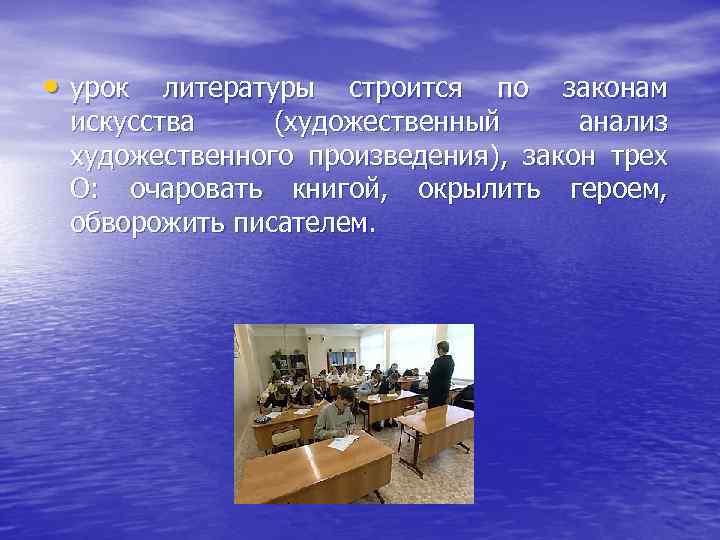 • урок литературы строится по законам искусства (художественный анализ художественного произведения), закон трех О: очаровать книгой, окрылить героем, обворожить писателем.